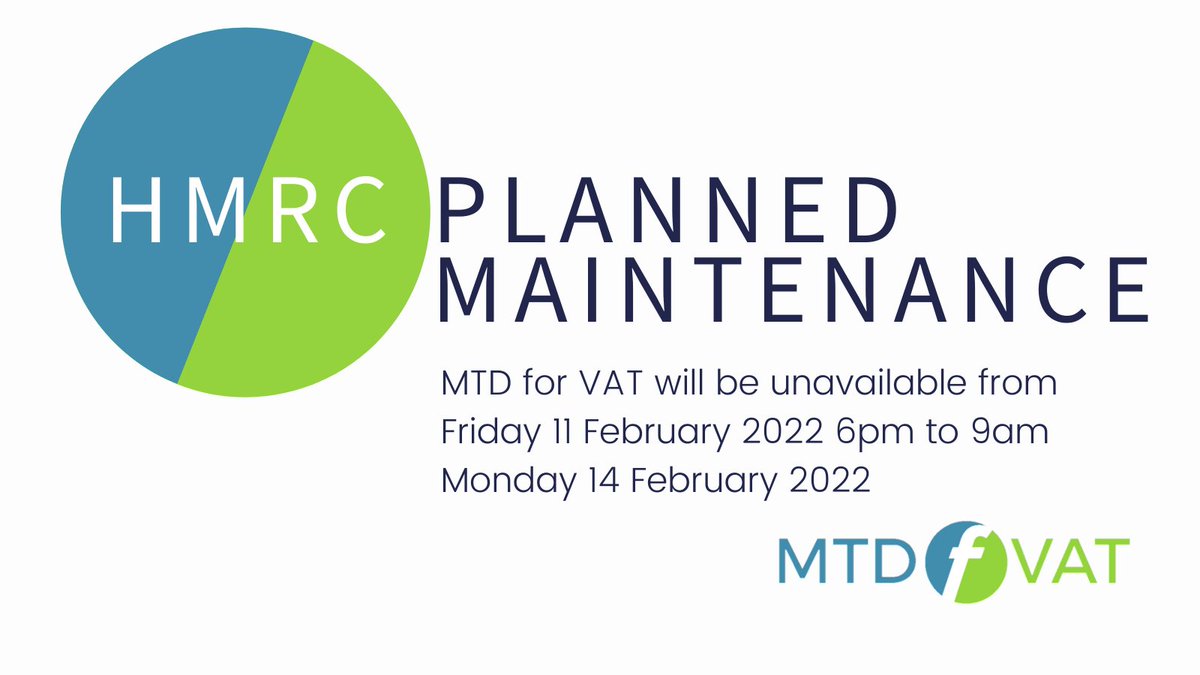 HMRC PLANNED MAINTENANCE

MTD for VAT will be unavailable from Friday 11 February 2022 6pm to 9am Monday 14 February 2022

MTD f VAT